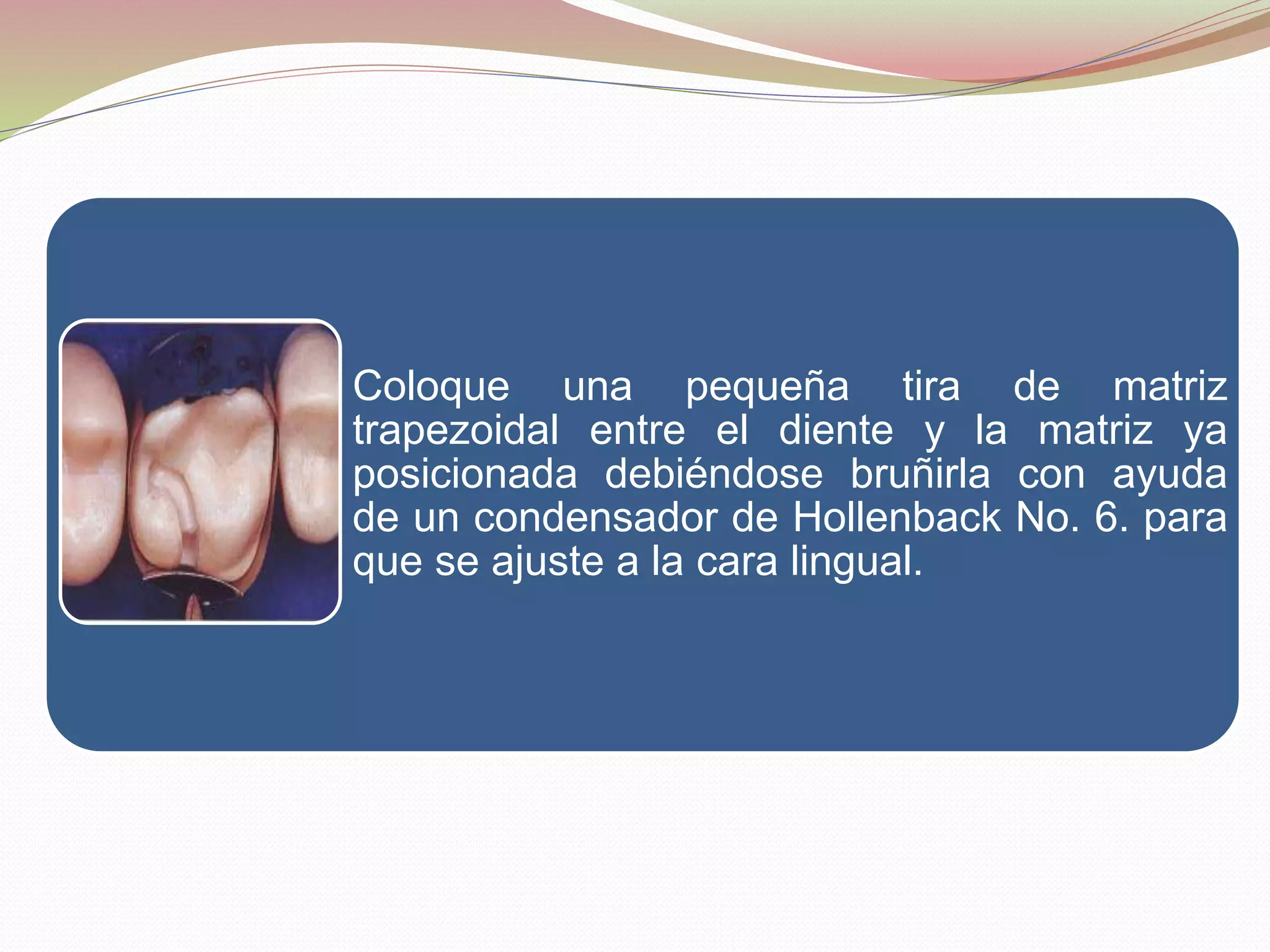 Coloque una pequeña tira de matriz trapezoidal entre el diente y la matriz ya posicionada debiéndose bruñirla con ayuda de un condensador de Hollenback No. 6. para que se ajuste a la cara lingual.